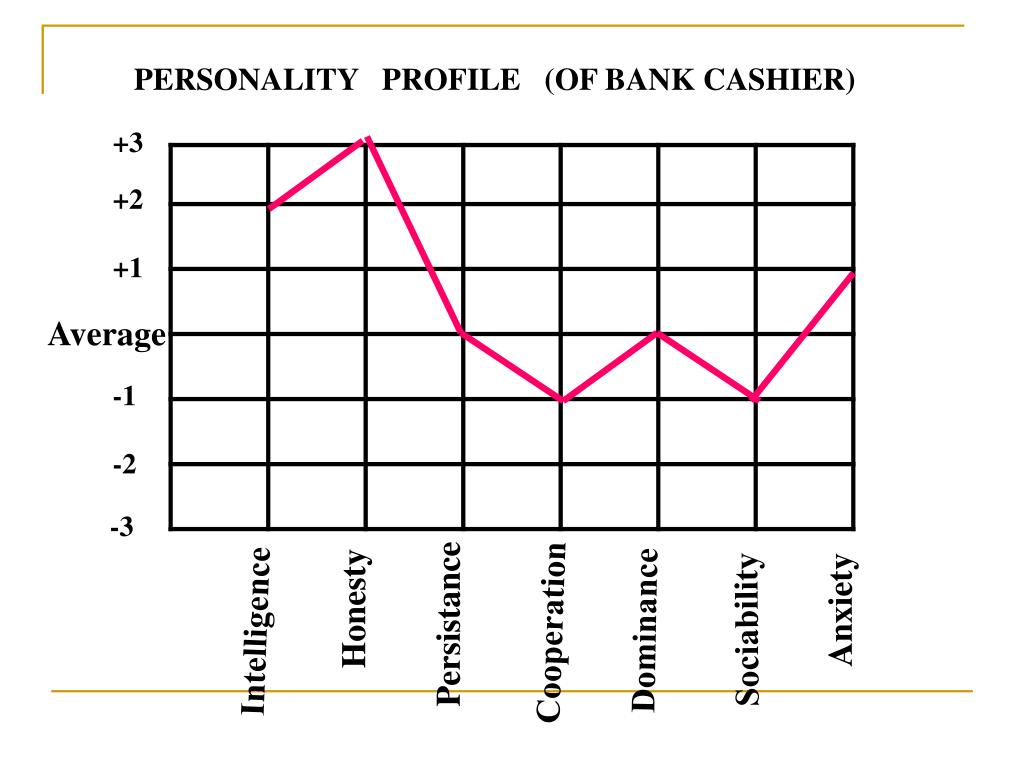 PERSONALITY PROFILE (OF BANK CASHIER)

+3
+2
+1
Average
-1
-2
-3

Intelligence
Honesty
Persistance
Cooperation
Dominance
Sociability
Anxiety